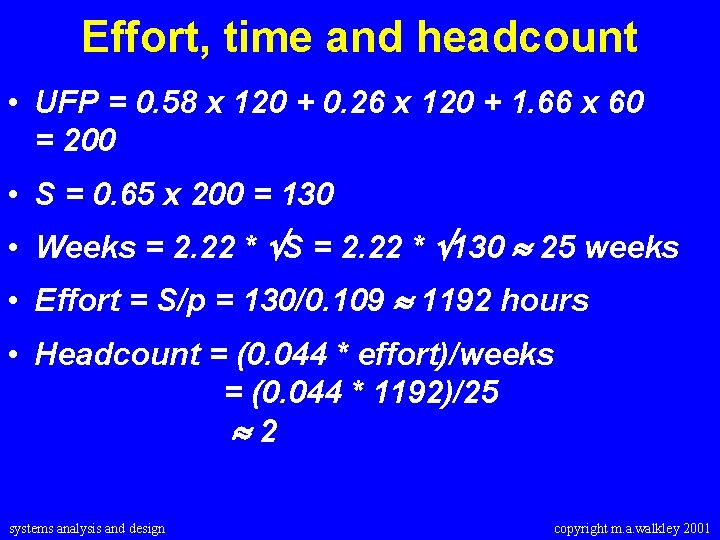 Effort, time and headcount

• UFP = 0.58 x 120 + 0.26 x 120 + 1.66 x 60 = 200

• S = 0.65 x 200 = 130

• Weeks = 2.22 * $\sqrt{S}$ = 2.22 * $\sqrt{130}$ $\approx$ 25 weeks

• Effort = S/p = 130/0.109 $\approx$ 1192 hours

• Headcount = (0.044 * effort)/weeks
= (0.044 * 1192)/25
$\approx$ 2

systems analysis and design

copyright m.a.walkley 2001